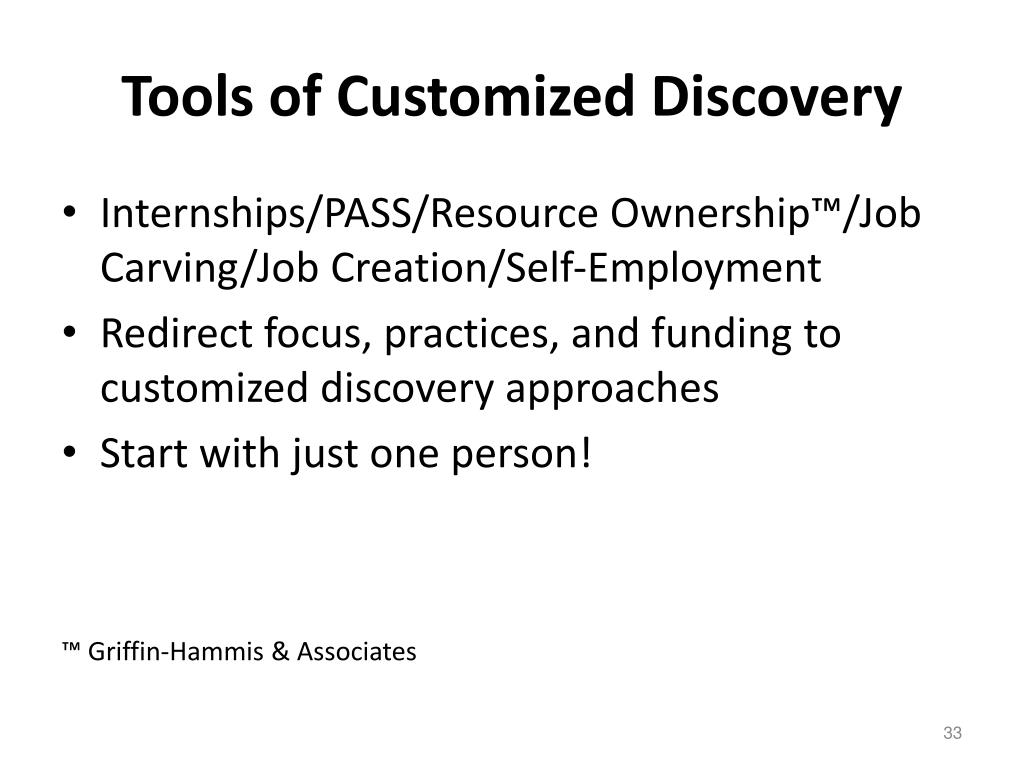 Tools of Customized Discovery

• Internships/PASS/Resource Ownership™/Job Carving/Job Creation/Self-Employment
• Redirect focus, practices, and funding to customized discovery approaches
• Start with just one person!

™ Griffin-Hammis & Associates

33